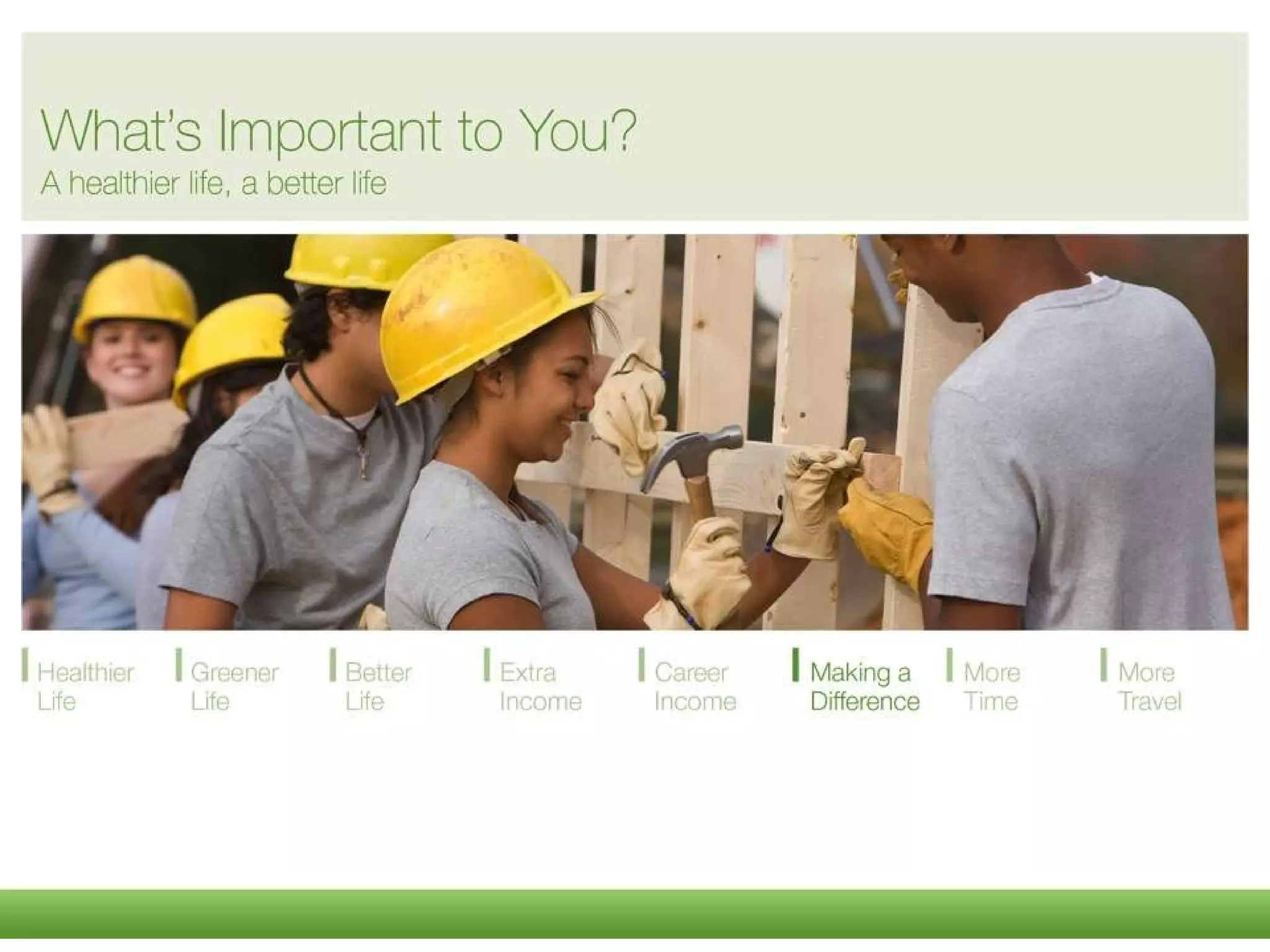 What's Important to You?
A healthier life, a better life

Healthier Life

Greener Life

Better Life

Extra Income

Career Income

Making a Difference

More Time

More Travel